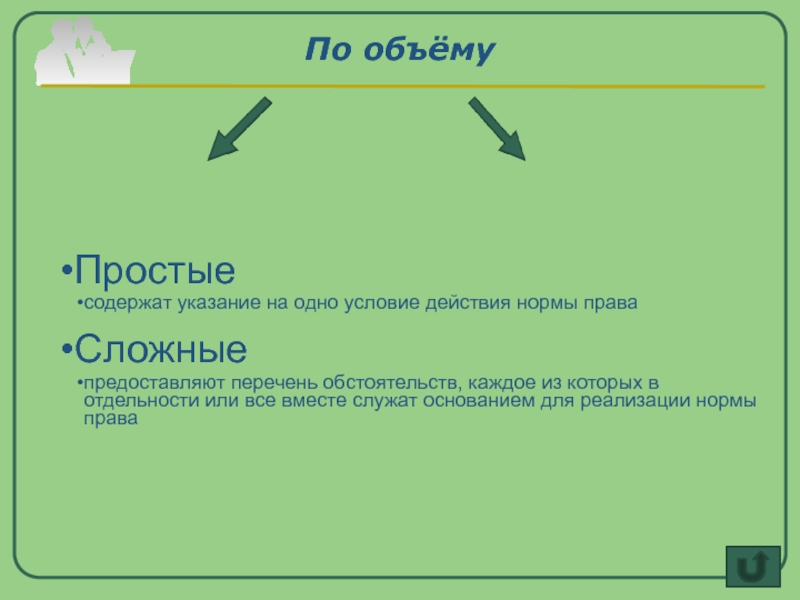 По объёму

•Простые

•содержат указание на одно условие действия нормы права

•Сложные

•предоставляют перечень обстоятельств, каждое из которых в отдельности или все вместе служат основанием для реализации нормы права